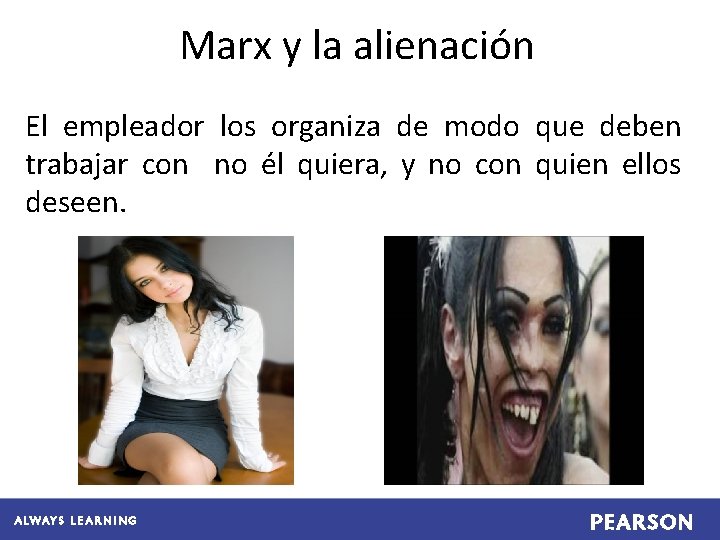 Marx y la alienación

El empleador los organiza de modo que deben trabajar con no él quiera, y no con quien ellos deseen.

ALWAYS LEARNING

PEARSON